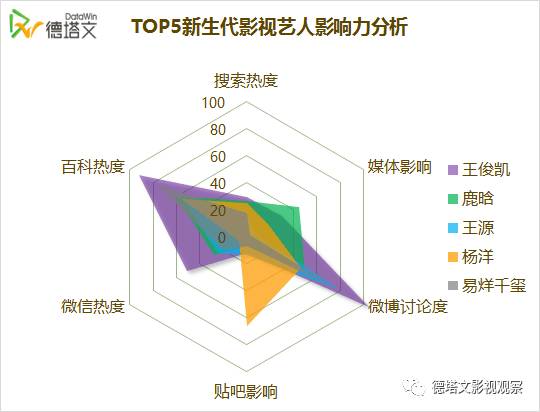 DataWin 德塔文

TOP5新生代影视艺人影响力分析

搜索热度
媒体影响
微博讨论度
贴吧影响
微信热度
百科热度

100
80
60
40
20
0

王俊凯
鹿晗
王源
杨洋
易烊千玺

德塔文影视观察